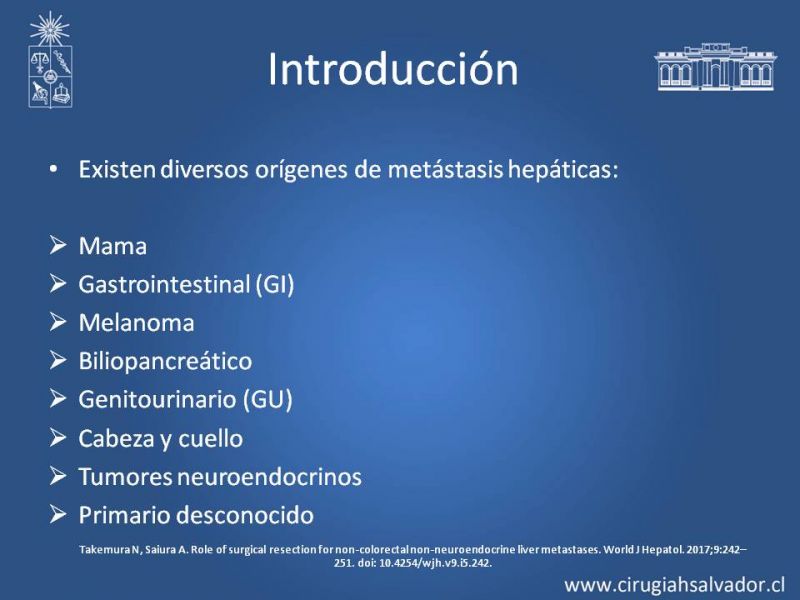 Introducción

• Existen diversos orígenes de metástasis hepáticas:

➢ Mama
➢ Gastrointestinal (GI)
➢ Melanoma
➢ Biliopancreático
➢ Genitourinario (GU)
➢ Cabeza y cuello
➢ Tumores neuroendocrinos
➢ Primario desconocido

Takemura N, Saiura A. Role of surgical resection for non-colorectal non-neuroendocrine liver metastases. World J Hepatol. 2017;9:242–251. doi: 10.4254/wjh.v9.i5.242.

www.cirugiahsalvador.cl